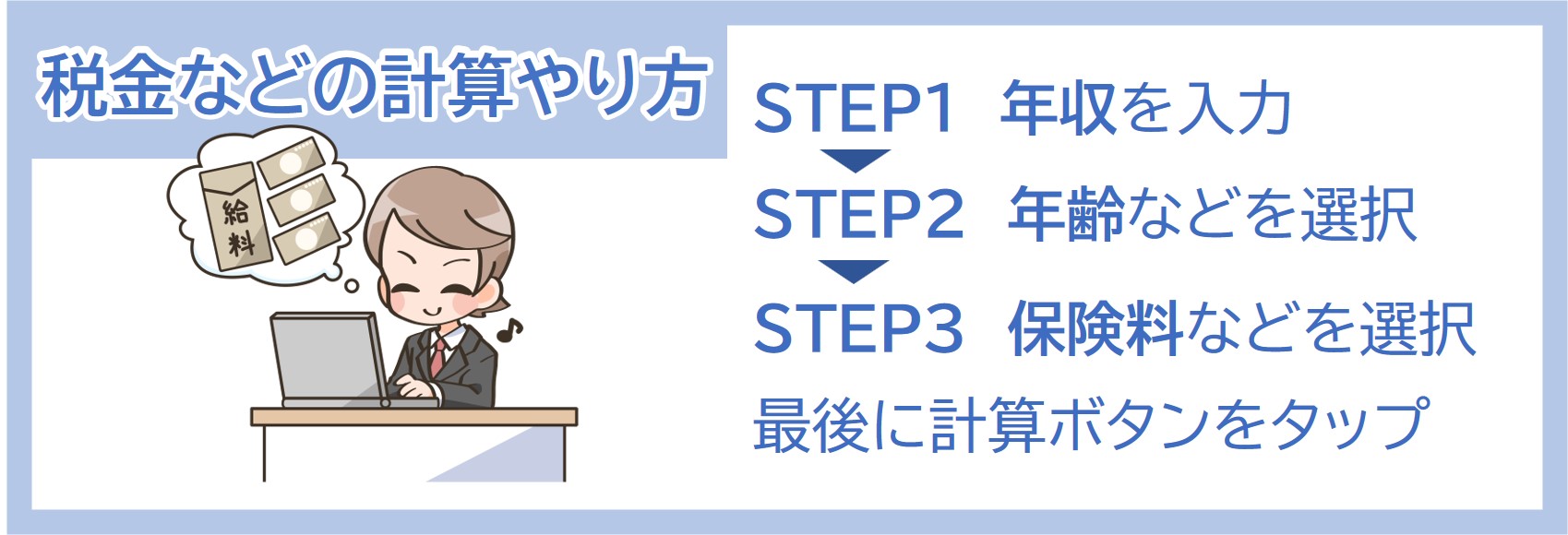 税金などの計算やり方

給料

STEP1 年収を入力

STEP2 年齢などを選択

STEP3 保険料などを選択

最後に計算ボタンをタップ